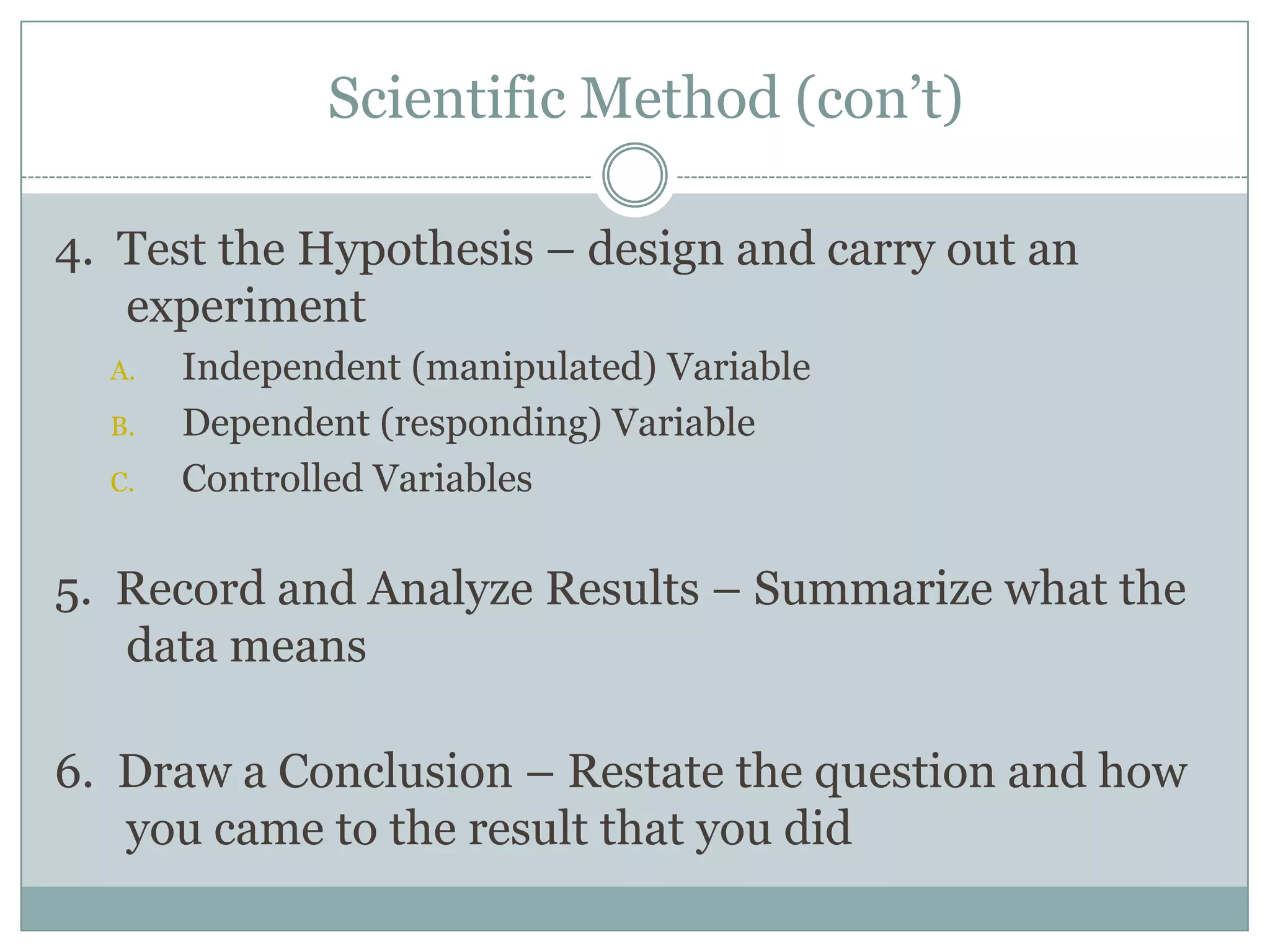 Scientific Method (con’t)

4. Test the Hypothesis – design and carry out an experiment

A. Independent (manipulated) Variable

B. Dependent (responding) Variable

C. Controlled Variables

5. Record and Analyze Results – Summarize what the data means

6. Draw a Conclusion – Restate the question and how you came to the result that you did